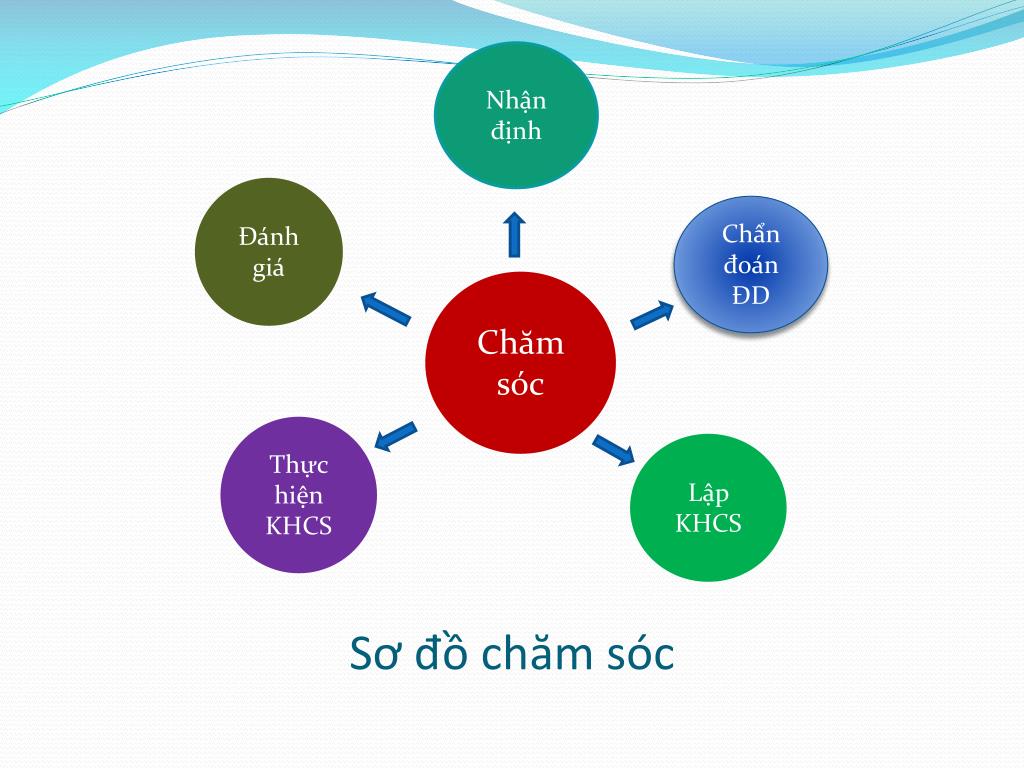 Nhận định

Đánh giá

Chẩn đoán ĐD

Chăm sóc

Thực hiện KHCS

Lập KHCS

Sơ đồ chăm sóc